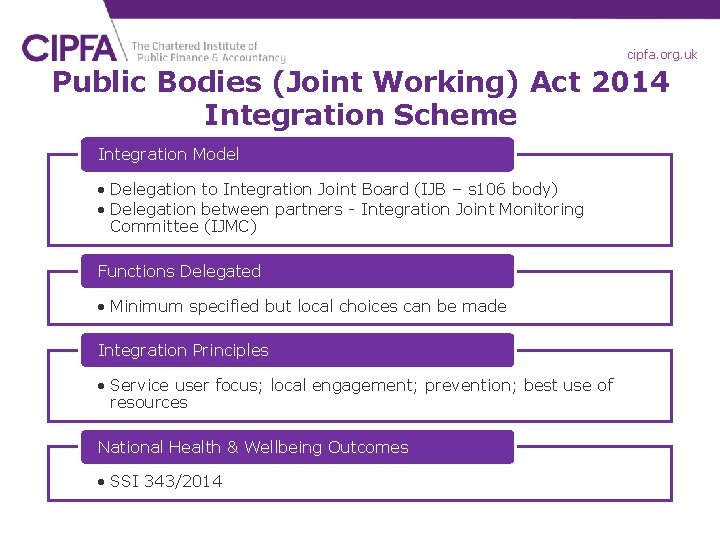 CIPFA The Chartered Institute of Public Finance & Accountancy

cipfa.org.uk

Public Bodies (Joint Working) Act 2014 Integration Scheme

Integration Model

• Delegation to Integration Joint Board (IJB – s106 body)
• Delegation between partners - Integration Joint Monitoring Committee (IJMC)

Functions Delegated

• Minimum specified but local choices can be made

Integration Principles

• Service user focus; local engagement; prevention; best use of resources

National Health & Wellbeing Outcomes

• SSI 343/2014